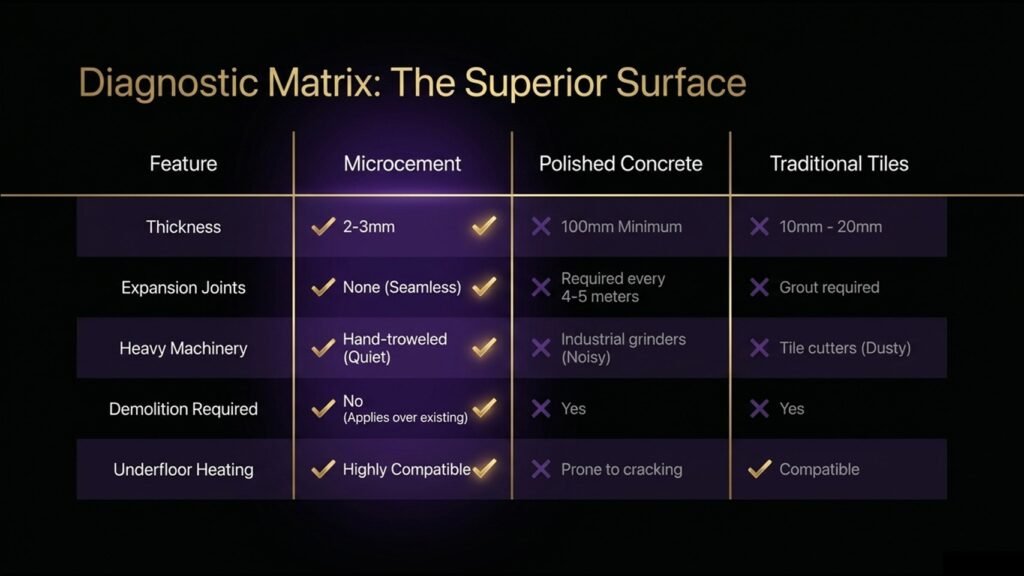 Diagnostic Matrix: The Superior Surface

| Feature | Microcement | Polished Concrete | Traditional Tiles |
|---|---|---|---|
| Thickness | ✓ 2-3mm ✓ | ✗ 100mm Minimum | ✗ 10mm - 20mm |
| Expansion Joints | ✓ None (Seamless) ✓ | ✗ Required every 4-5 meters | ✗ Grout required |
| Heavy Machinery | ✓ Hand-troweled (Quiet) ✓ | ✗ Industrial grinders (Noisy) | ✗ Tile cutters (Dusty) |
| Demolition Required | ✓ No (Applies over existing) ✓ | ✗ Yes | ✗ Yes |
| Underfloor Heating | ✓ Highly Compatible ✓ | ✗ Prone to cracking | ✓ Compatible |